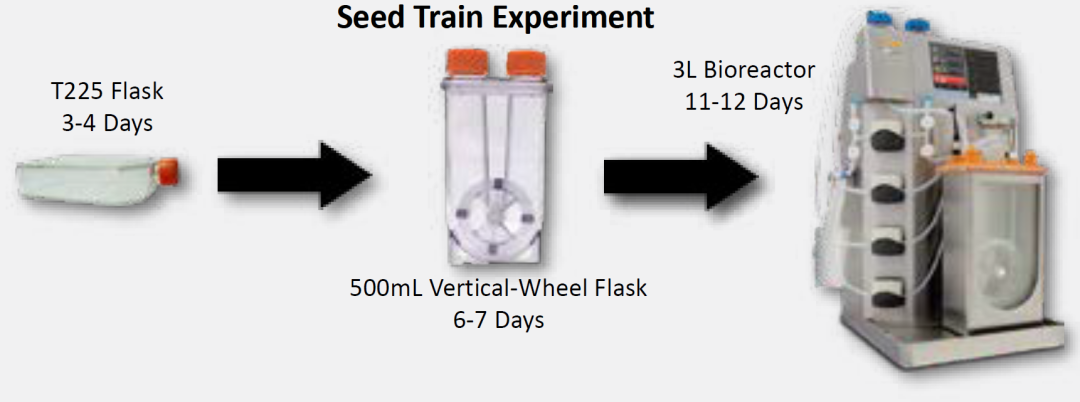 Seed Train Experiment

T225 Flask
3-4 Days

500mL Vertical-Wheel Flask
6-7 Days

3L Bioreactor
11-12 Days